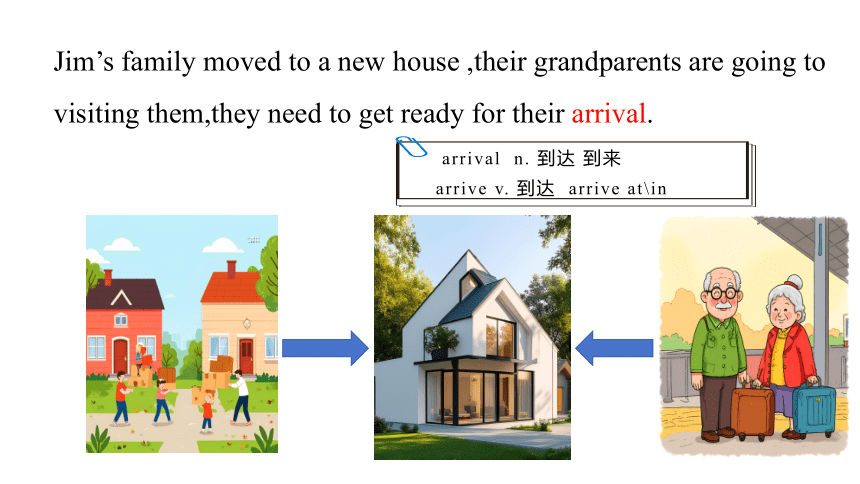 Jim’s family moved to a new house ,their grandparents are going to visiting them,they need to get ready for their arrival.

arrival n. 到达 到来
arrive v. 到达 arrive at\in